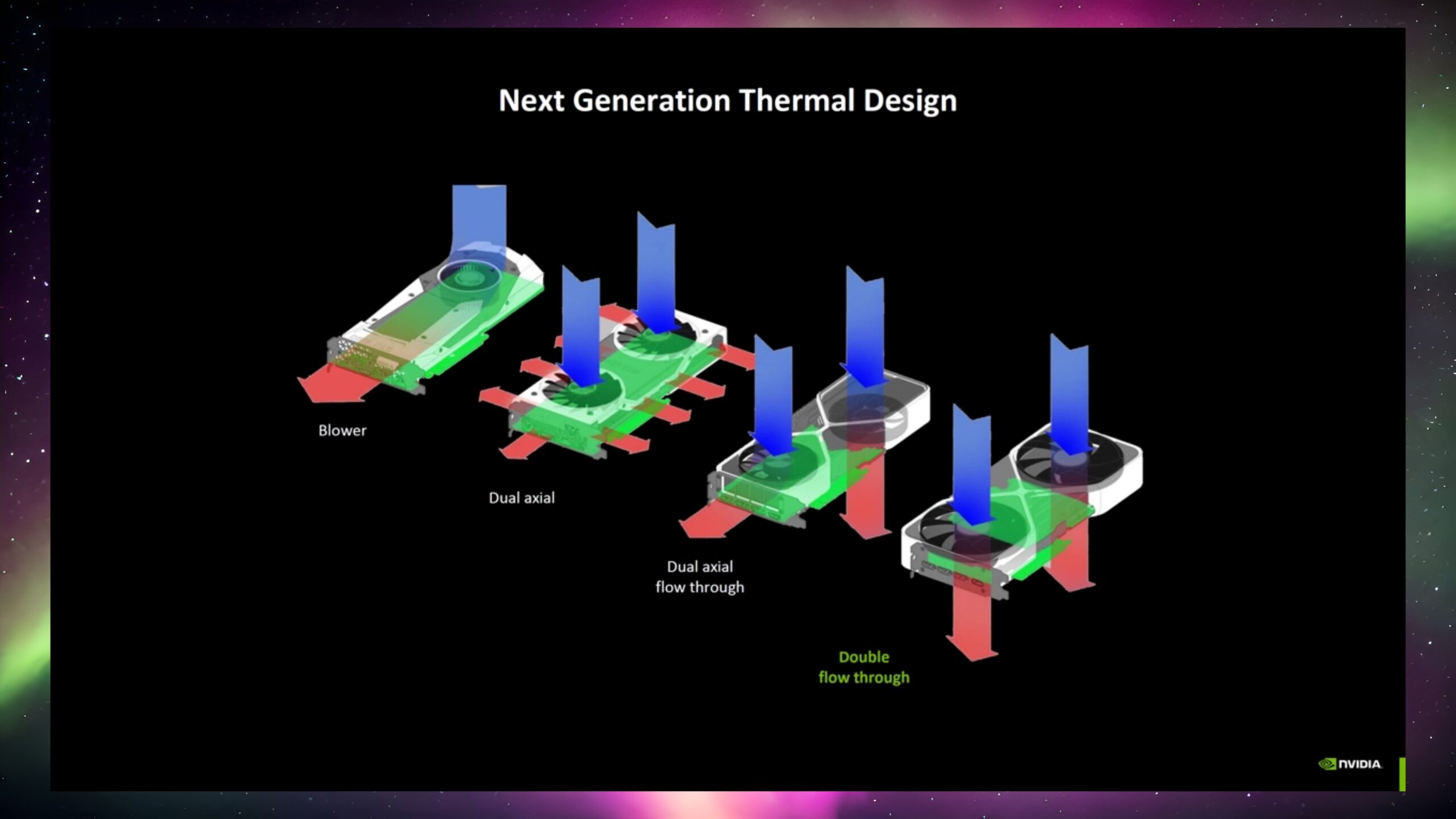 Next Generation Thermal Design

Blower

Dual axial

Dual axial flow through

Double flow through

NVIDIA